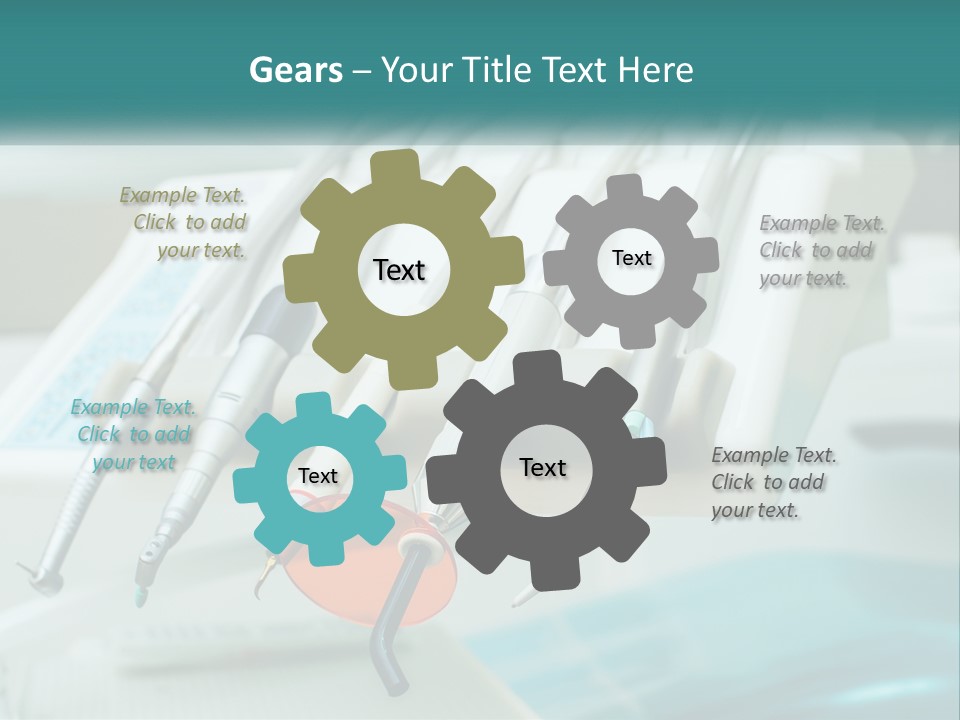 Gears – Your Title Text Here

Example Text. Click to add your text.

Text

Text

Example Text. Click to add your text.

Example Text. Click to add your text

Text

Text

Example Text. Click to add your text.